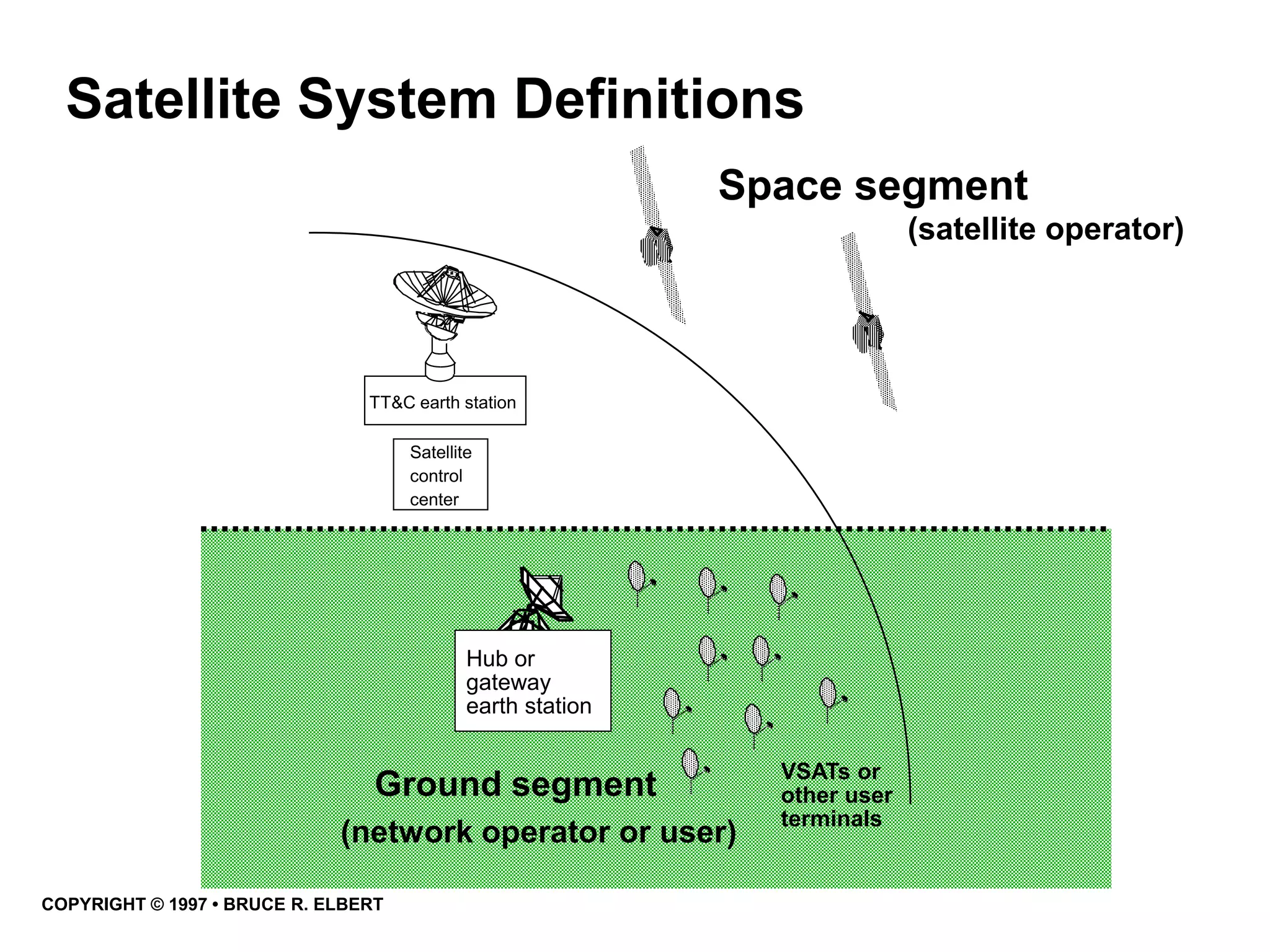 Satellite System Definitions

Space segment
(satellite operator)

TT&C earth station

Satellite control center

Hub or gateway earth station

Ground segment
(network operator or user)

VSATs or other user terminals

COPYRIGHT © 1997 • BRUCE R. ELBERT